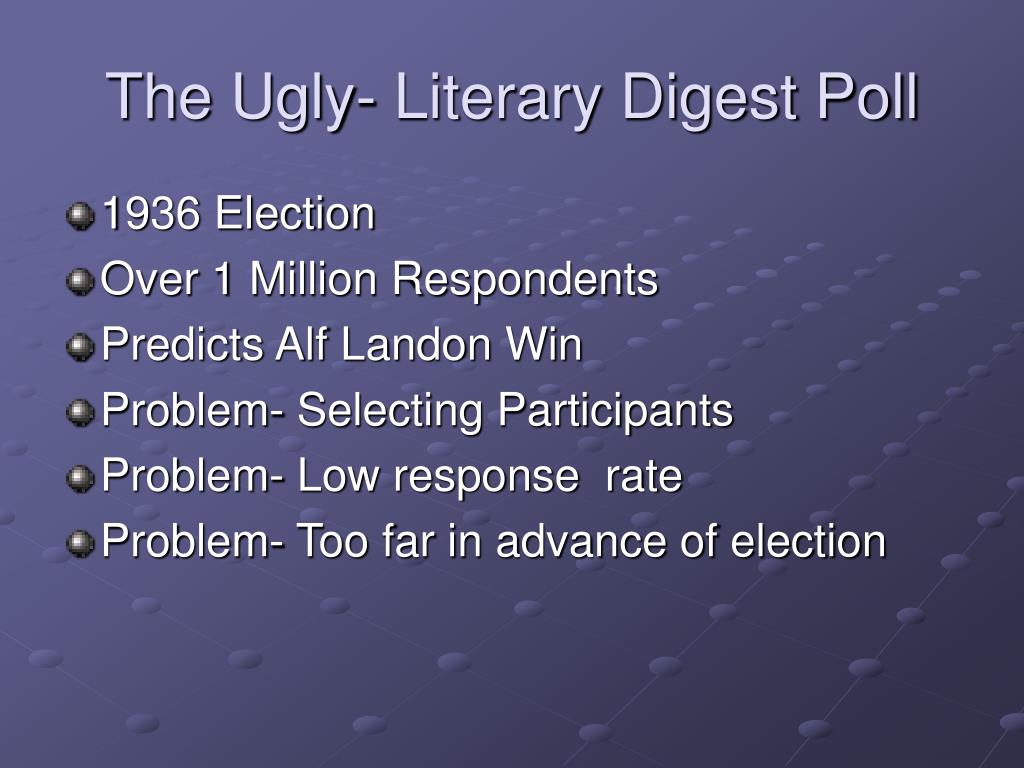 The Ugly- Literary Digest Poll

1936 Election
Over 1 Million Respondents
Predicts Alf Landon Win
Problem- Selecting Participants
Problem- Low response rate
Problem- Too far in advance of election